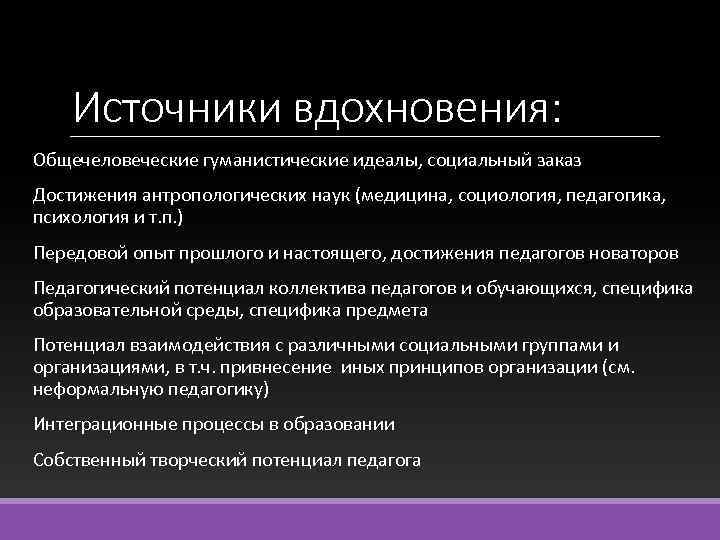 Источники вдохновения:

Общечеловеческие гуманистические идеалы, социальный заказ

Достижения антропологических наук (медицина, социология, педагогика, психология и т.п.)

Передовой опыт прошлого и настоящего, достижения педагогов новаторов

Педагогический потенциал коллектива педагогов и обучающихся, специфика образовательной среды, специфика предмета

Потенциал взаимодействия с различными социальными группами и организациями, в т.ч. привнесение иных принципов организации (см. неформальную педагогику)

Интеграционные процессы в образовании

Собственный творческий потенциал педагога